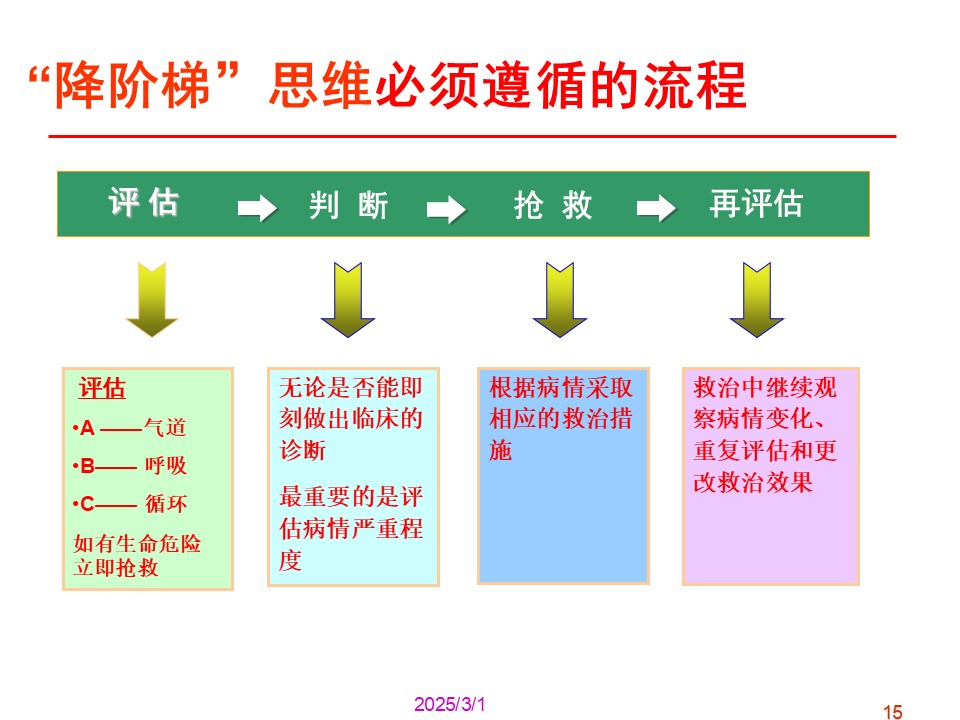 “降阶梯”思维必须遵循的流程

评估 判断 抢救 再评估

评估
•A ——气道
•B—— 呼吸
•C—— 循环
如有生命危险立即抢救

无论是否能即刻做出临床的诊断

最重要的是评估病情严重程度

根据病情采取相应的救治措施

救治中继续观察病情变化、重复评估和更改救治效果

2025/3/1

15